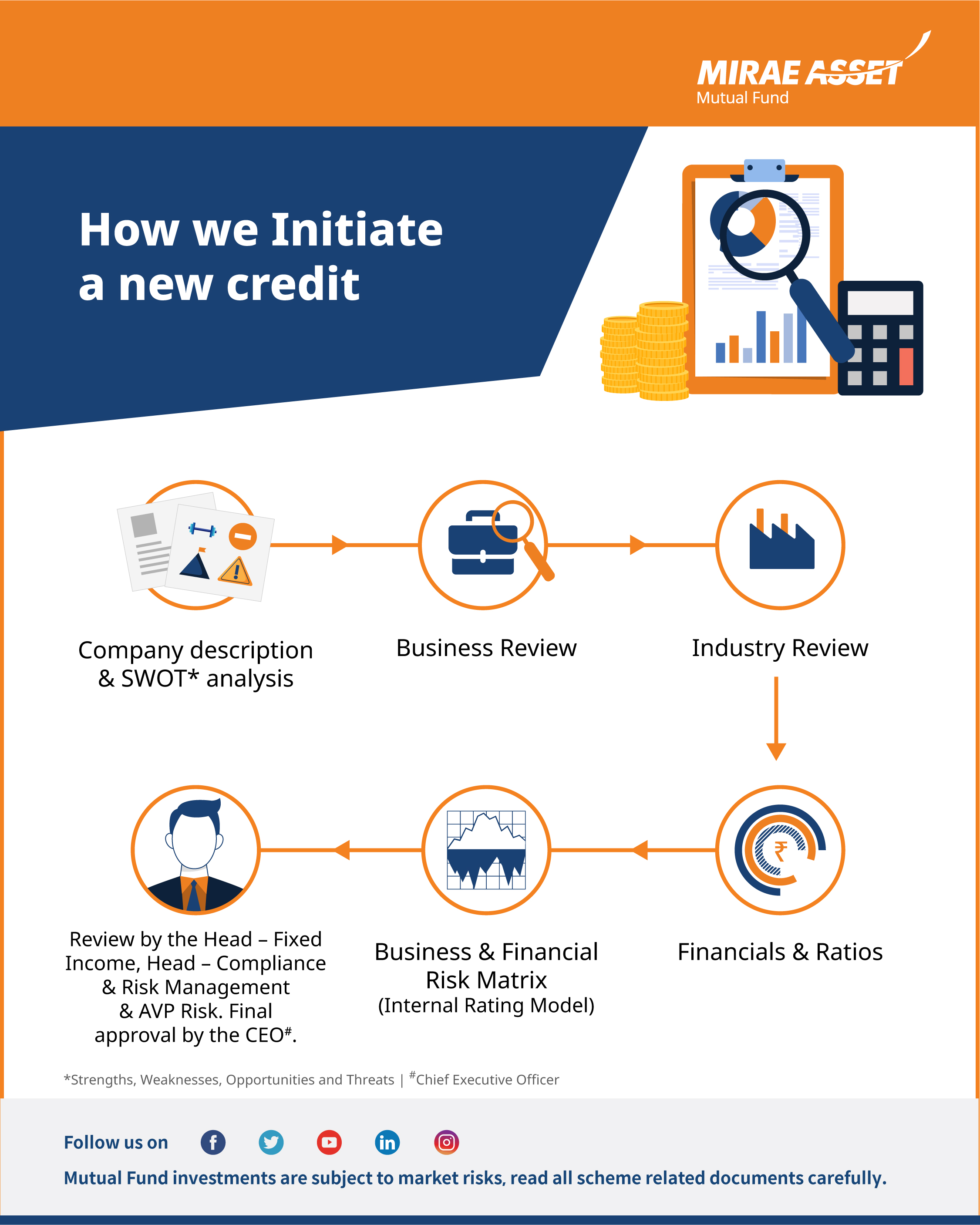 MIRAE ASSET
Mutual Fund

How we Initiate a new credit

Company description & SWOT* analysis

Business Review

Industry Review

Financials & Ratios

Business & Financial Risk Matrix (Internal Rating Model)

Review by the Head – Fixed Income, Head – Compliance & Risk Management & AVP Risk. Final approval by the CEO#.

*Strengths, Weaknesses, Opportunities and Threats | #Chief Executive Officer

Follow us on

Mutual Fund investments are subject to market risks, read all scheme related documents carefully.